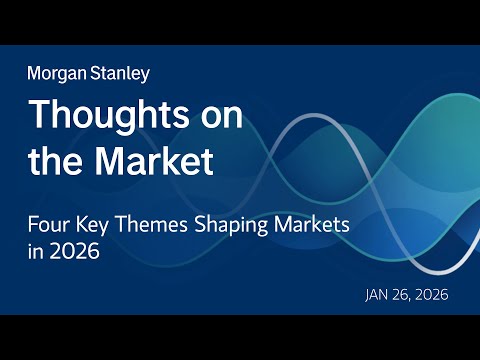 Morgan Stanley

Thoughts on the Market

Four Key Themes Shaping Markets in 2026

JAN 26, 2026